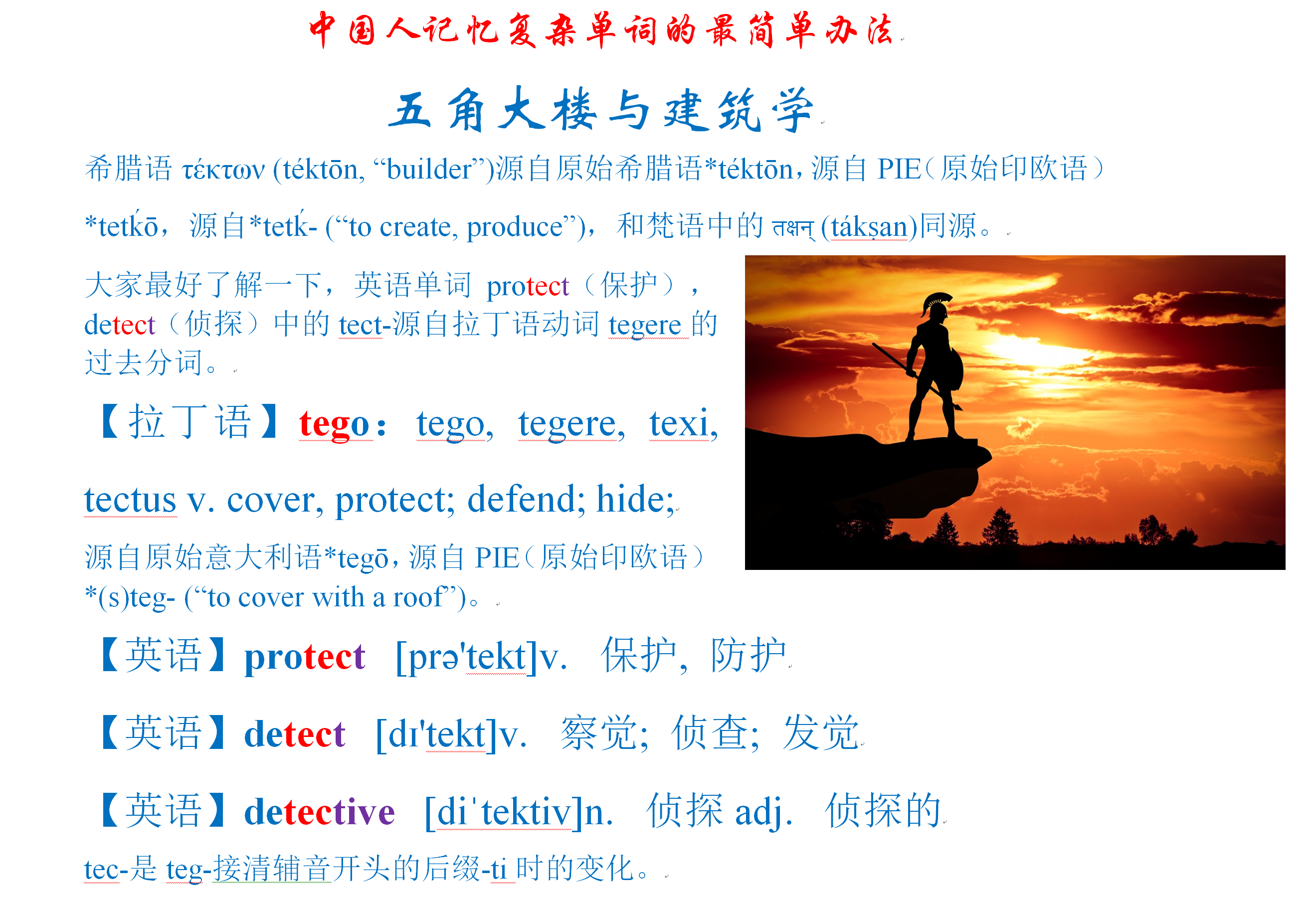 中国人记忆复杂单词的最简单办法

五角大楼与建筑学

希腊语 τέκτων (téktōn, “builder”)源自原始希腊语*téktōn，源自 PIE（原始印欧语）*tetḱō，源自*tetḱ- (“to create, produce”)，和梵语中的 तक्षन् (tákṣan)同源。

大家最好了解一下，英语单词 protect（保护），detect（侦探）中的 tect-源自拉丁语动词 tegere 的过去分词。

【拉丁语】tego：tego, tegere, texi, tectus v. cover, protect; defend; hide;

源自原始意大利语*tegō，源自 PIE（原始印欧语）*(s)teg- (“to cover with a roof”)。

【英语】protect [prə'tekt]v. 保护，防护

【英语】detect [dɪ'tekt]v. 察觉；侦查；发觉

【英语】detective [diˈtektiv]n. 侦探 adj. 侦探的

tec-是 teg-接清辅音开头的后缀-ti 时的变化。